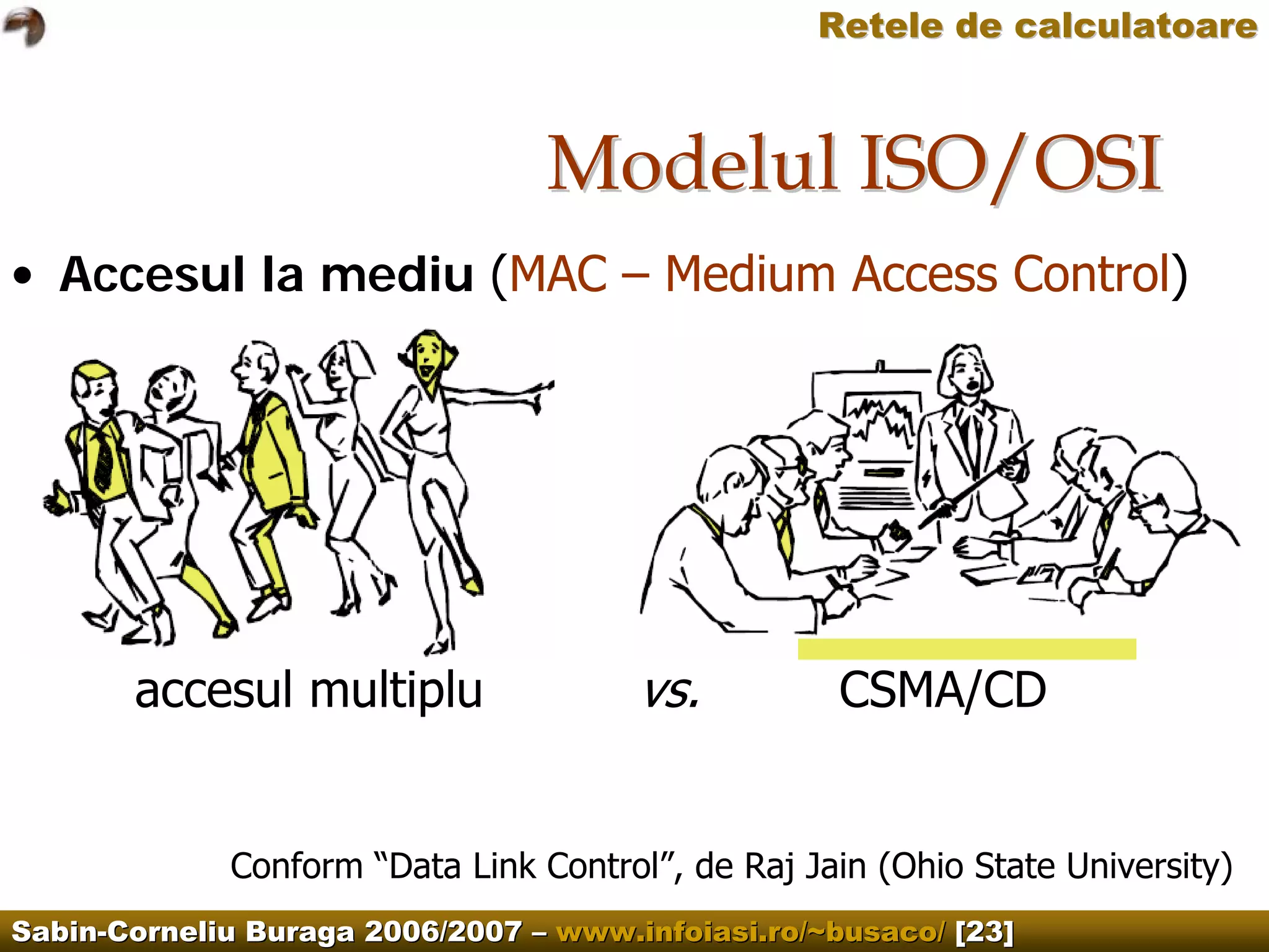 Retele de calculatoare

Modelul ISO/OSI

• Accesul la mediu (MAC – Medium Access Control)

accesul multiplu vs. CSMA/CD

Conform “Data Link Control”, de Raj Jain (Ohio State University)

Sabin-Corneliu Buraga 2006/2007 – www.infoiasi.ro/~busaco/ [23]